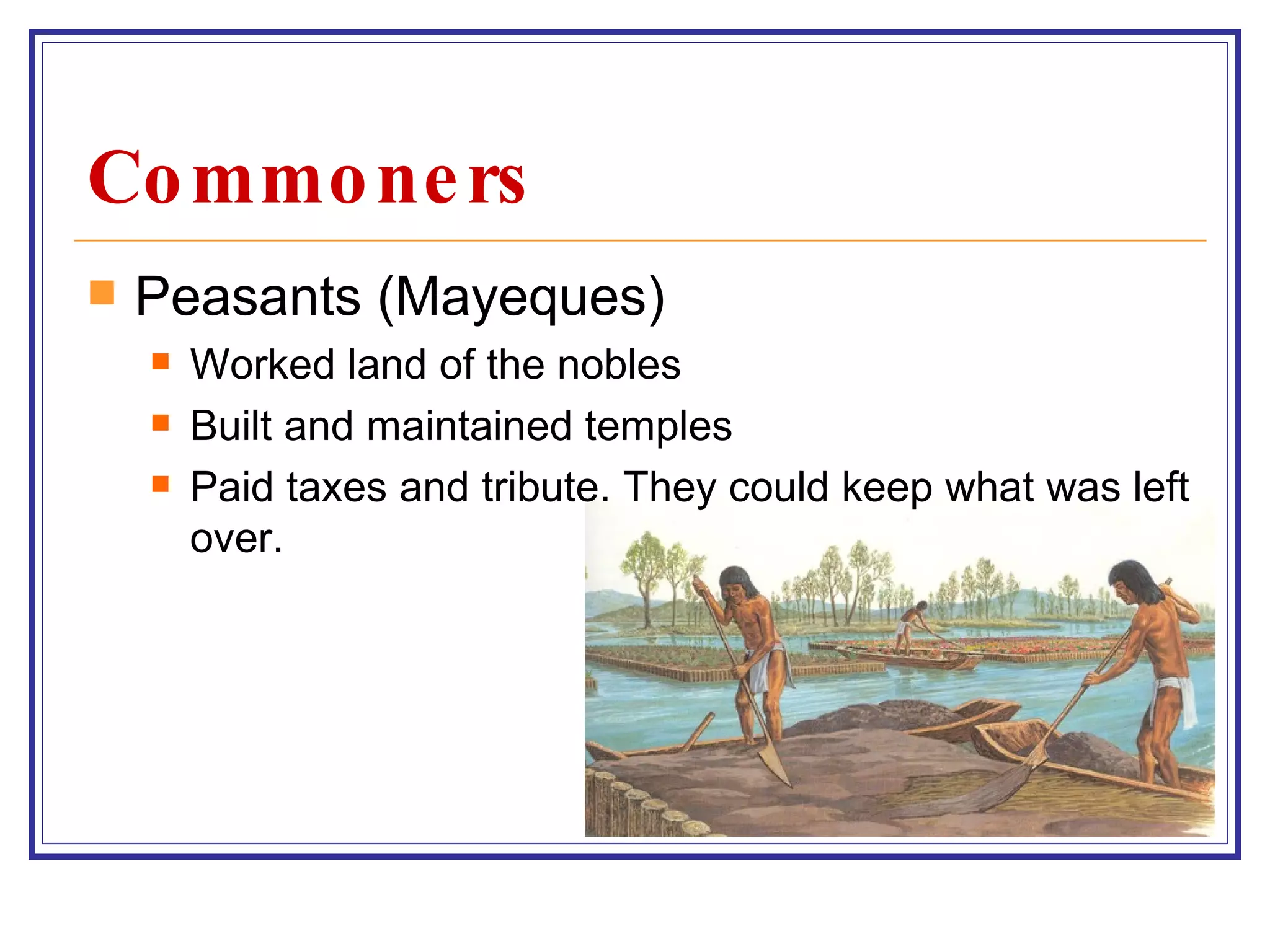 Commoners

Peasants (Mayeques)

Worked land of the nobles

Built and maintained temples

Paid taxes and tribute. They could keep what was left over.